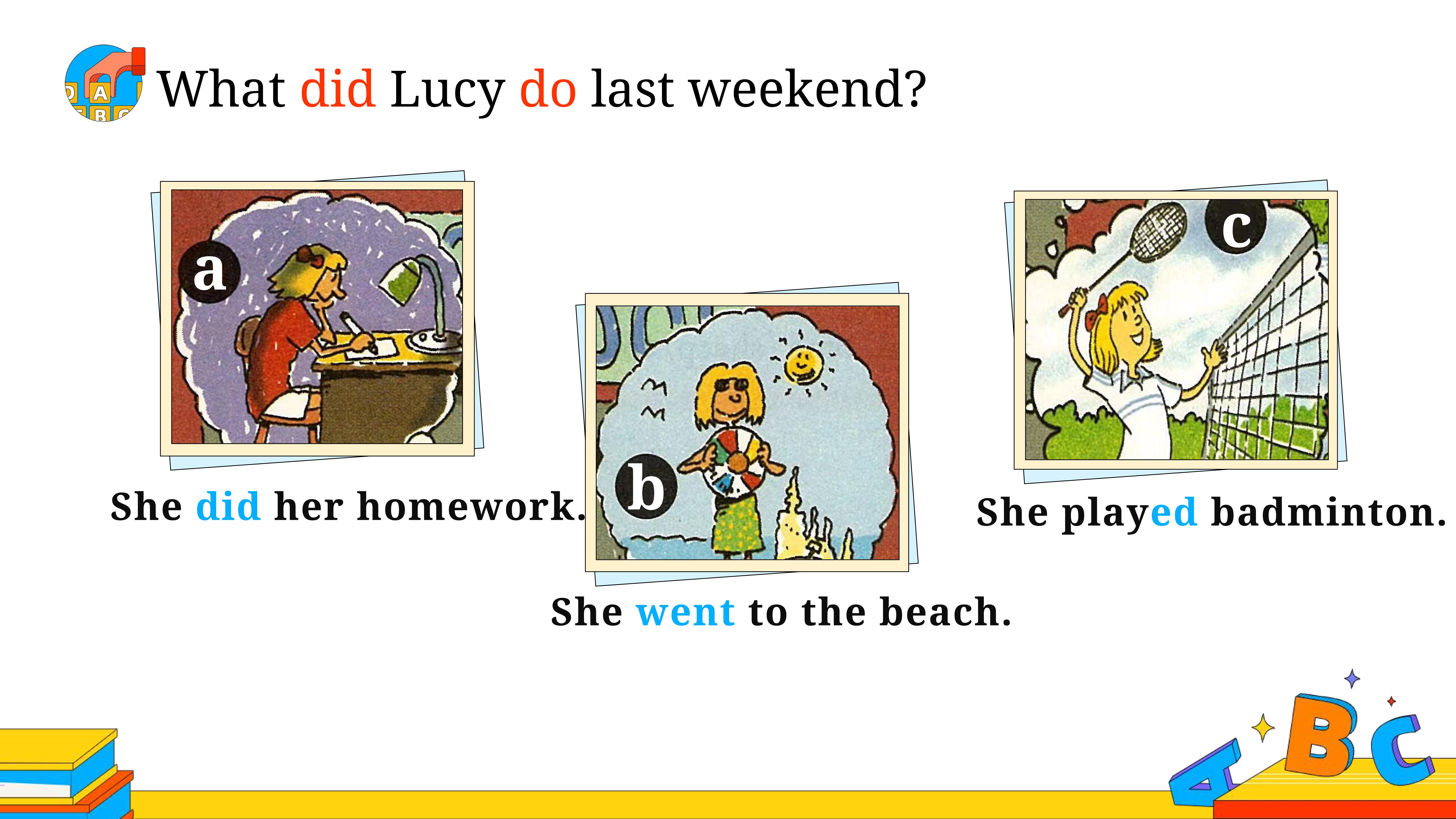 What did Lucy do last weekend?

a

She did her homework.

b

She went to the beach.

c

She played badminton.

A B C